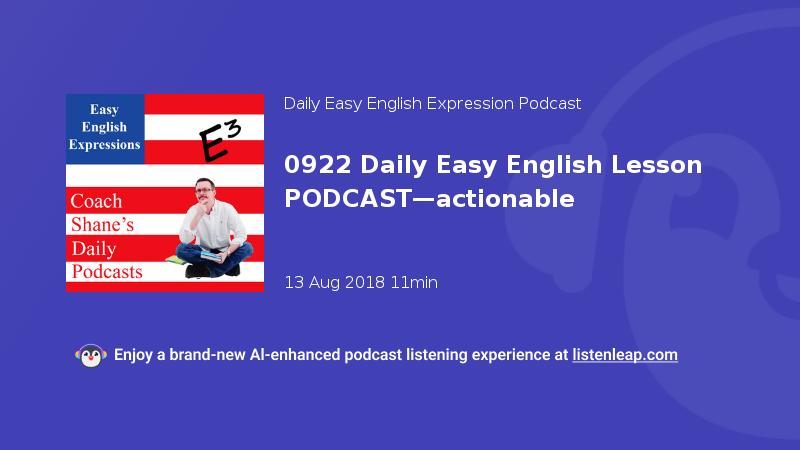 Easy English Expressions

$E^3$

Coach Shane's Daily Podcasts

Daily Easy English Expression Podcast

0922 Daily Easy English Lesson PODCAST—actionable

13 Aug 2018 11min

Enjoy a brand-new AI-enhanced podcast listening experience at listenleap.com